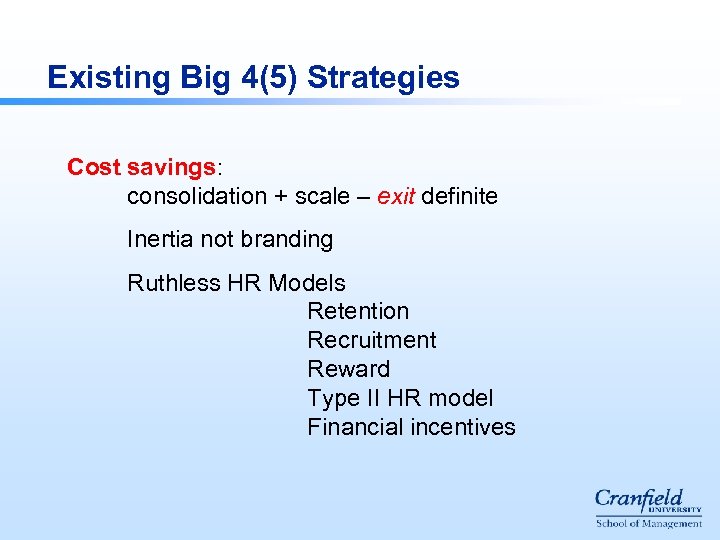 Existing Big 4(5) Strategies

Cost savings:
consolidation + scale – exit definite

Inertia not branding

Ruthless HR Models
Retention
Recruitment
Reward
Type II HR model
Financial incentives

Cranfield
UNIVERSITY
School of Management